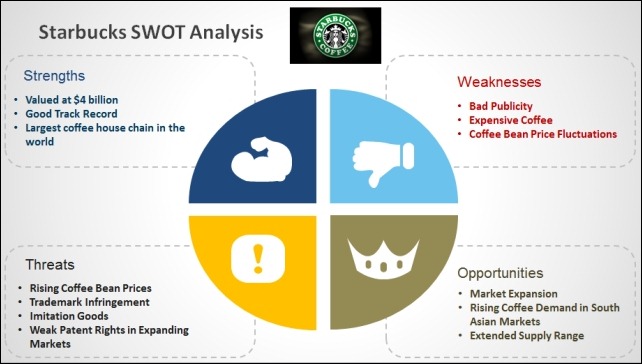 Starbucks SWOT Analysis

STARBUCKS COFFEE

Strengths
• Valued at $4 billion
• Good Track Record
• Largest coffee house chain in the world

Weaknesses
• Bad Publicity
• Expensive Coffee
• Coffee Bean Price Fluctuations

Threats
• Rising Coffee Bean Prices
• Trademark Infringement
• Imitation Goods
• Weak Patent Rights in Expanding Markets

Opportunities
• Market Expansion
• Rising Coffee Demand in South Asian Markets
• Extended Supply Range